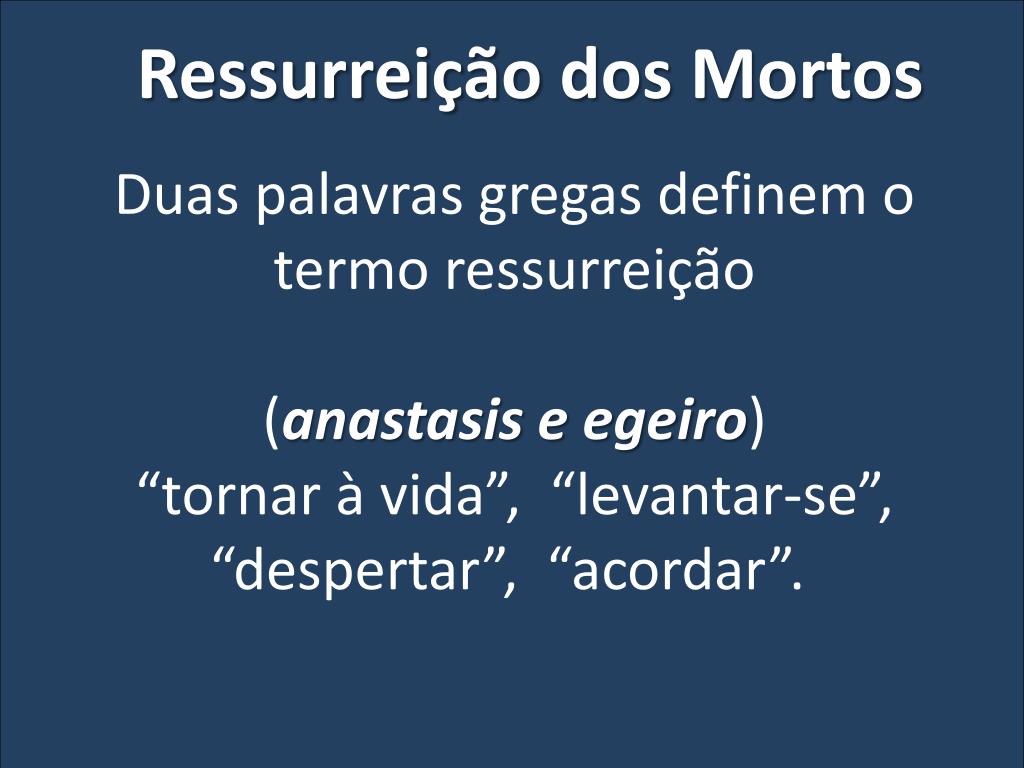 Ressurreição dos Mortos

Duas palavras gregas definem o termo ressurreição

(anastasis e egeiro)
“tornar à vida”, “levantar-se”, “despertar”, “acordar”.